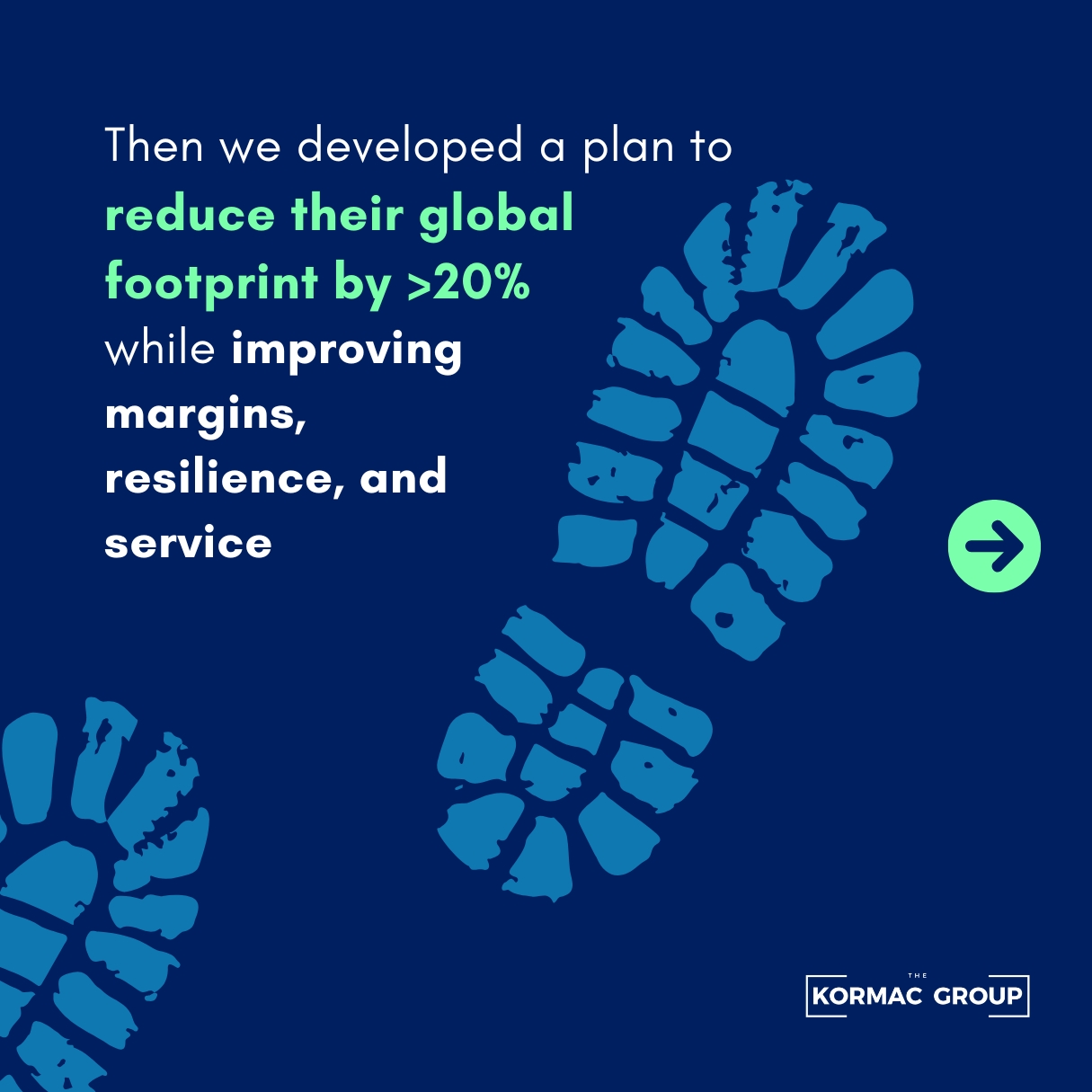 Then we developed a plan to reduce their global footprint by >20% while improving margins, resilience, and service

THE
KORMAC GROUP